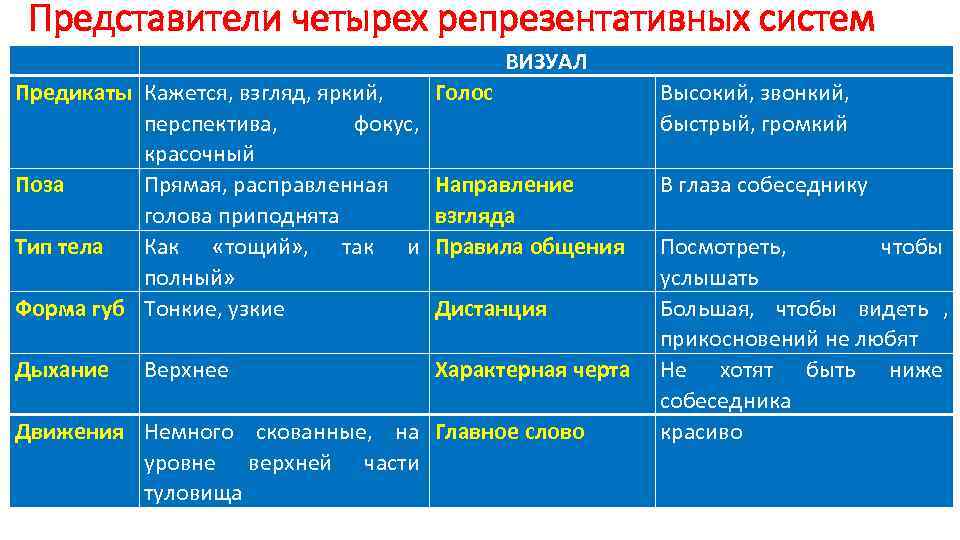 Представители четырех репрезентативных систем

| | ВИЗУАЛ | | |
|---|---|---|---|
| Предикаты | Кажется, взгляд, яркий, перспектива, фокус, красочный | Голос | Высокий, звонкий, быстрый, громкий |
| Поза | Прямая, расправленная голова приподнята | Направление взгляда | В глаза собеседнику |
| Тип тела | Как «тощий», так и полный» | Правила общения | Посмотреть, чтобы услышать |
| Форма губ | Тонкие, узкие | Дистанция | Большая, чтобы видеть , прикосновений не любят |
| Дыхание | Верхнее | Характерная черта | Не хотят быть ниже собеседника |
| Движения | Немного скованные, на уровне верхней части туловища | Главное слово | красиво |